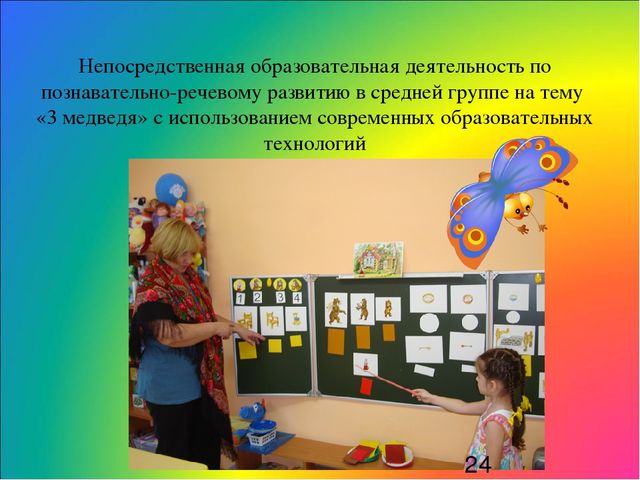 Непосредственная образовательная деятельность по познавательно-речевому развитию в средней группе на тему «3 медведя» с использованием современных образовательных технологий

1 2 3 4

24